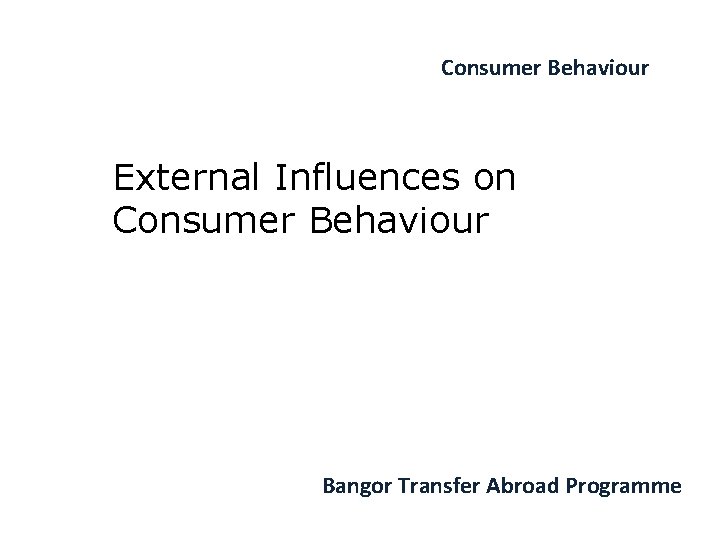 Consumer Behaviour

External Influences on Consumer Behaviour

Bangor Transfer Abroad Programme